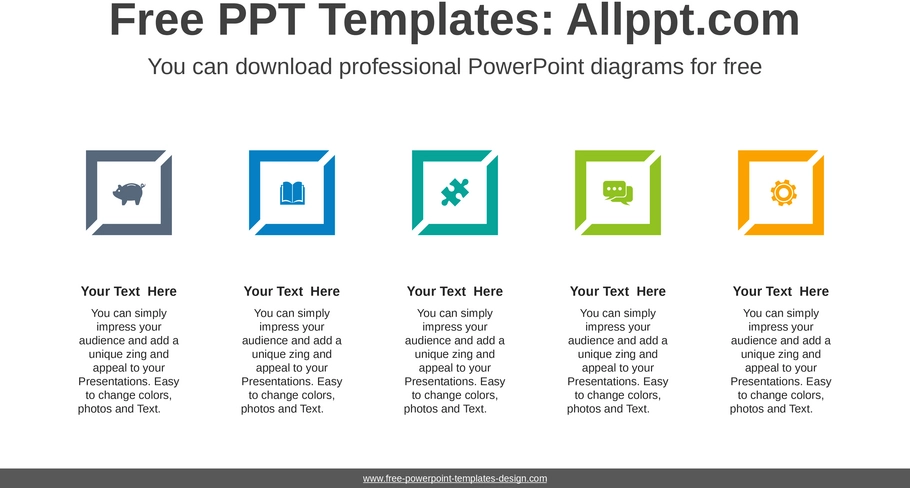 Free PPT Templates: Allppt.com

You can download professional PowerPoint diagrams for free

Your Text Here

You can simply impress your audience and add a unique zing and appeal to your Presentations. Easy to change colors, photos and Text.

Your Text Here

You can simply impress your audience and add a unique zing and appeal to your Presentations. Easy to change colors, photos and Text.

Your Text Here

You can simply impress your audience and add a unique zing and appeal to your Presentations. Easy to change colors, photos and Text.

Your Text Here

You can simply impress your audience and add a unique zing and appeal to your Presentations. Easy to change colors, photos and Text.

Your Text Here

You can simply impress your audience and add a unique zing and appeal to your Presentations. Easy to change colors, photos and Text.

www.free-powerpoint-templates-design.com